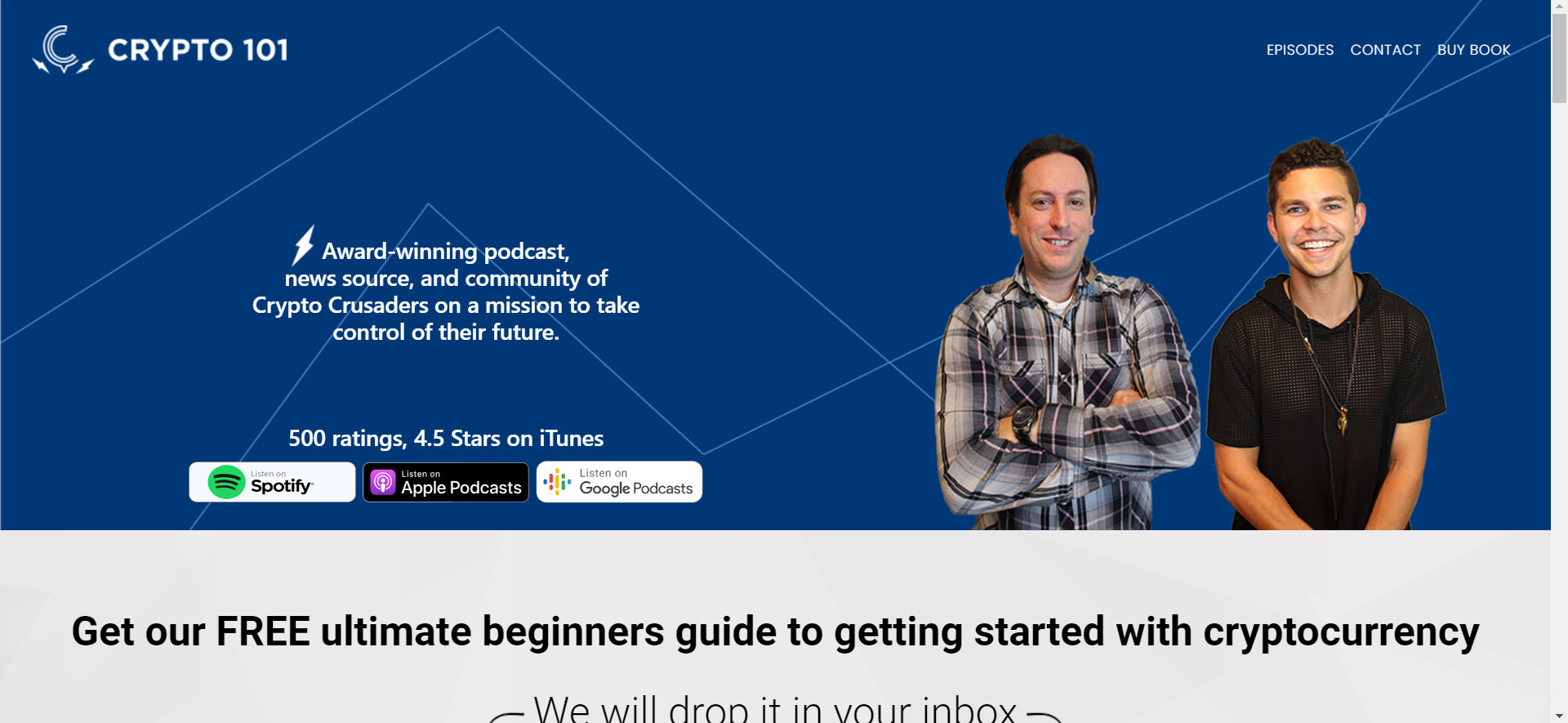 CRYPTO 101

EPISODES CONTACT BUY BOOK

Award-winning podcast, news source, and community of Crypto Crusaders on a mission to take control of their future.

500 ratings, 4.5 Stars on iTunes

Listen on Spotify

Listen on Apple Podcasts

Listen on Google Podcasts

Get our FREE ultimate beginners guide to getting started with cryptocurrency

We will drop it in your inbox